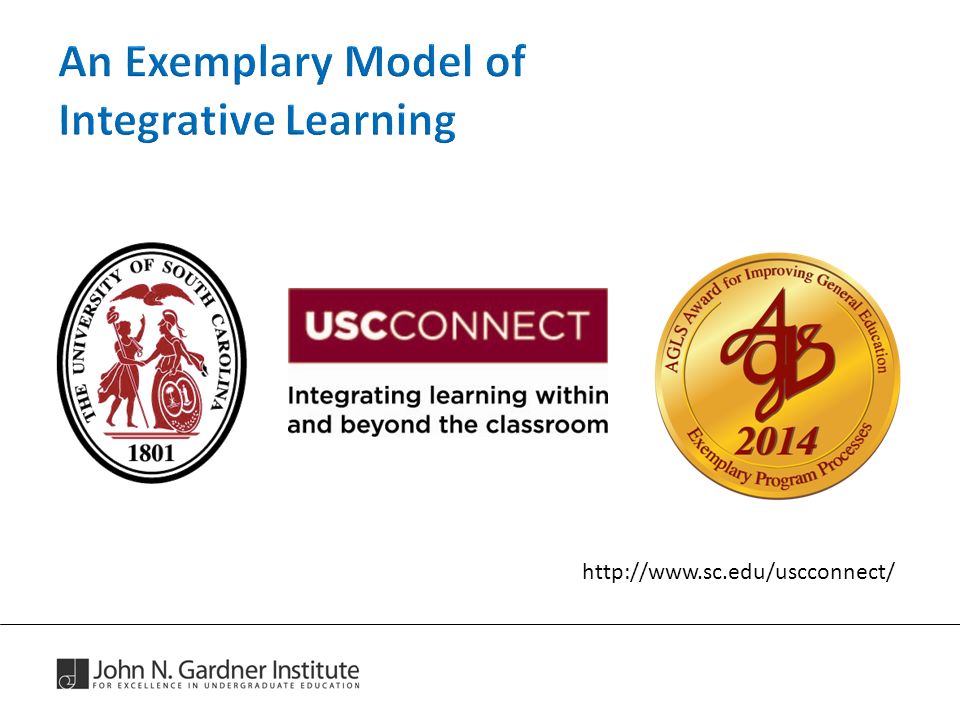 An Exemplary Model of Integrative Learning

THE UNIVERSITY OF SOUTH CAROLINA
1801

USCCONNECT
Integrating learning within and beyond the classroom

AGLS Award for Improving General Education
AGLS
2014
Exemplary Program Processes

http://www.sc.edu/uscconnect/

John N. Gardner Institute
FOR EXCELLENCE IN UNDERGRADUATE EDUCATION